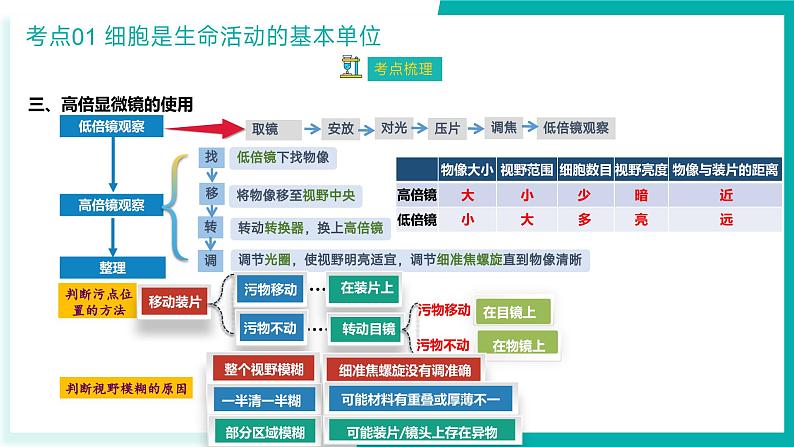 考点01 细胞是生命活动的基本单位

考点梳理

三、高倍显微镜的使用

低倍镜观察

取镜 安放 对光 压片 调焦 低倍镜观察

高倍镜观察

找 低倍镜下找物像

移 将物像移至视野中央

转 转动转换器，换上高倍镜

调 调节光圈，使视野明亮适宜，调节细准焦螺旋直到物像清晰

整理

| | 物像大小 | 视野范围 | 细胞数目 | 视野亮度 | 物像与装片的距离 |
|---|---|---|---|---|---|
| 高倍镜 | 大 | 小 | 少 | 暗 | 近 |
| 低倍镜 | 小 | 大 | 多 | 亮 | 远 |

判断污点位置的方法

移动装片

污物移动 …… 在装片上

污物不动 …… 转动目镜

污物移动 在目镜上

污物不动 在物镜上

判断视野模糊的原因

整个视野模糊 细准焦螺旋没有调准确

一半清一半糊 可能材料有重叠或厚薄不一

部分区域模糊 可能装片/镜头上存在异物